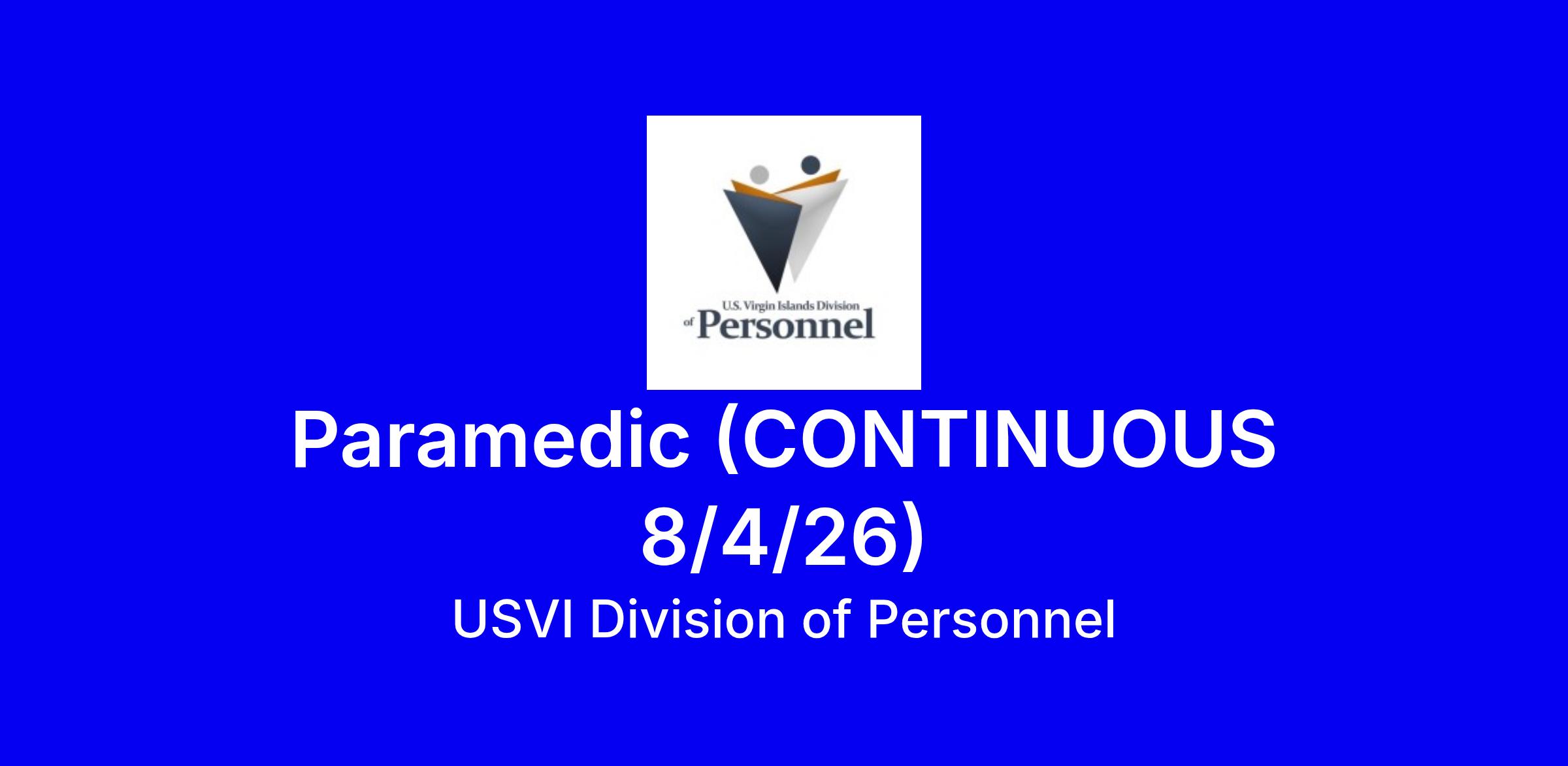 U.S. Virgin Islands Division of Personnel

Paramedic (CONTINUOUS 8/4/26)

USVI Division of Personnel